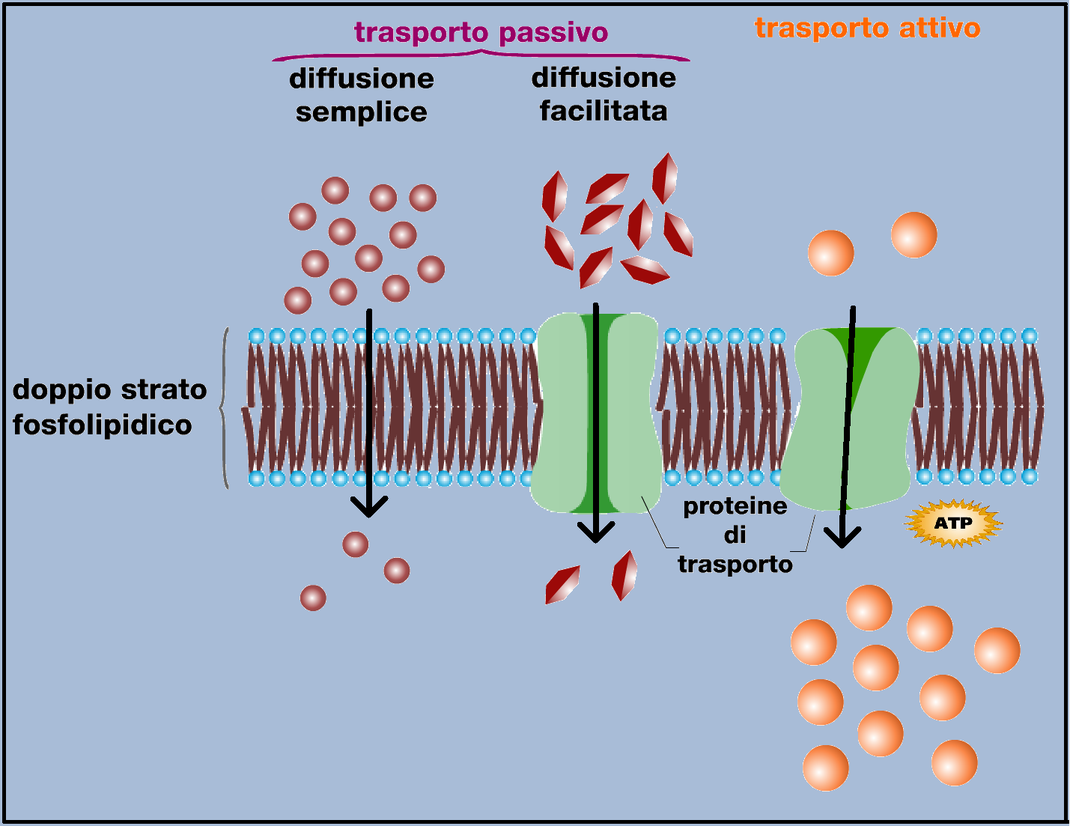 trasporto passivo

trasporto attivo

diffusione semplice

diffusione facilitata

doppio strato fosfolipidico

proteine di trasporto

ATP